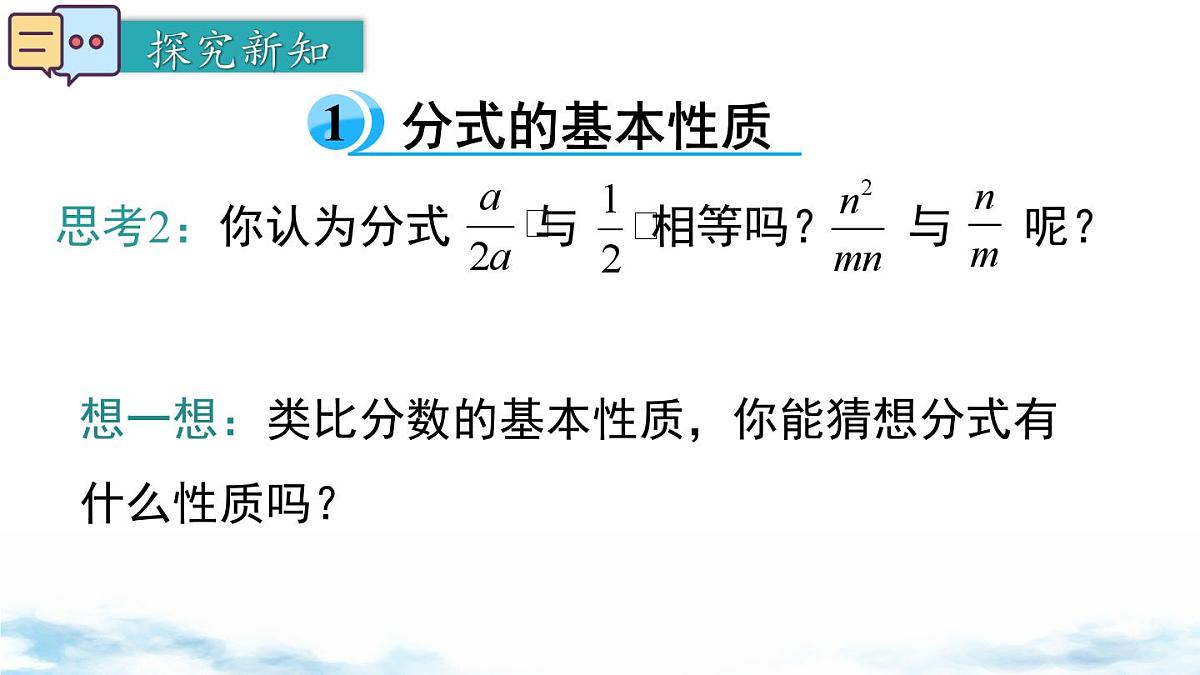 探究新知

1 分式的基本性质

思考2：你认为分式 $\frac{a}{2a}$ 与 $\frac{1}{2}$ 相等吗？$\frac{n^2}{mn}$ 与 $\frac{n}{m}$ 呢？

想一想：类比分数的基本性质，你能猜想分式有什么性质吗？